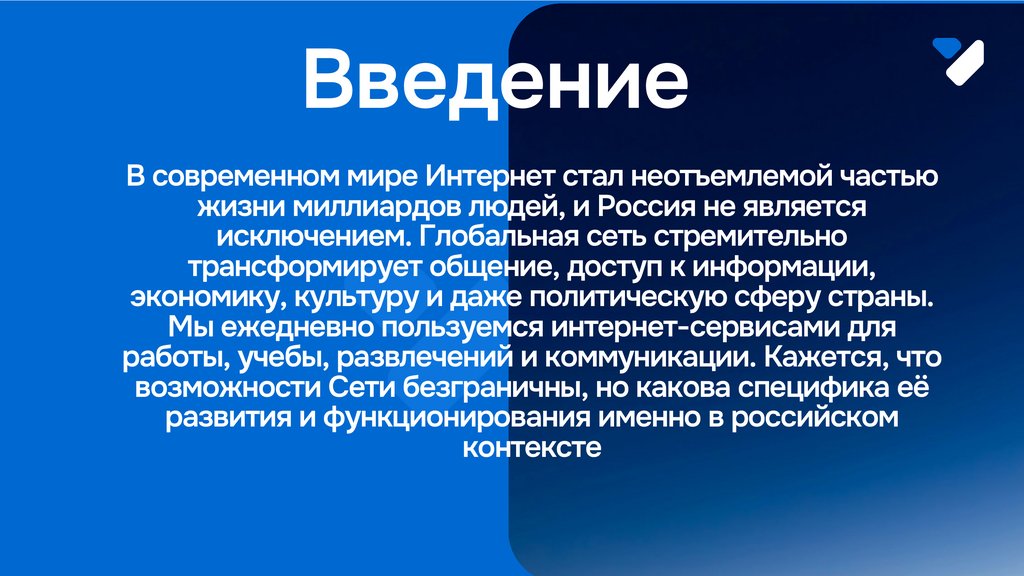 Введение

В современном мире Интернет стал неотъемлемой частью жизни миллиардов людей, и Россия не является исключением. Глобальная сеть стремительно трансформирует общение, доступ к информации, экономику, культуру и даже политическую сферу страны. Мы ежедневно пользуемся интернет-сервисами для работы, учебы, развлечений и коммуникации. Кажется, что возможности Сети безграничны, но какова специфика её развития и функционирования именно в российском контексте